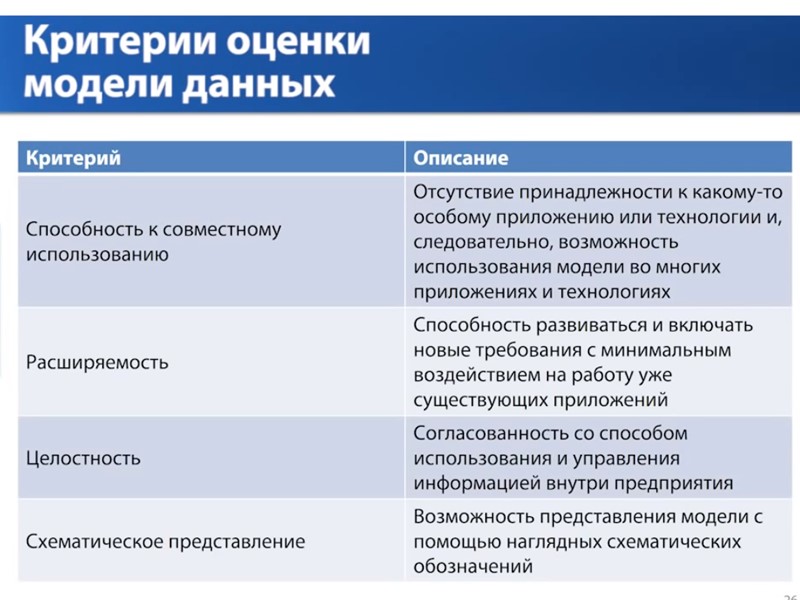 Критерии оценки модели данных

| Критерий | Описание |
|---|---|
| Способность к совместному использованию | Отсутствие принадлежности к какому-то особому приложению или технологии и, следовательно, возможность использования модели во многих приложениях и технологиях |
| Расширяемость | Способность развиваться и включать новые требования с минимальным воздействием на работу уже существующих приложений |
| Целостность | Согласованность со способом использования и управления информацией внутри предприятия |
| Схематическое представление | Возможность представления модели с помощью наглядных схематических обозначений |

26